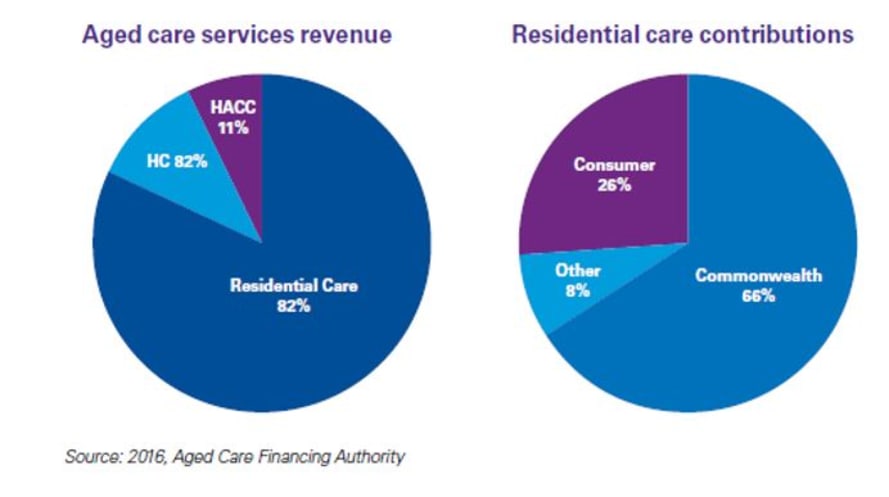 Aged care services revenue

HACC 11%

HC 82%

Residential Care 82%

Residential care contributions

Consumer 26%

Other 8%

Commonwealth 66%

Source: 2016, Aged Care Financing Authority